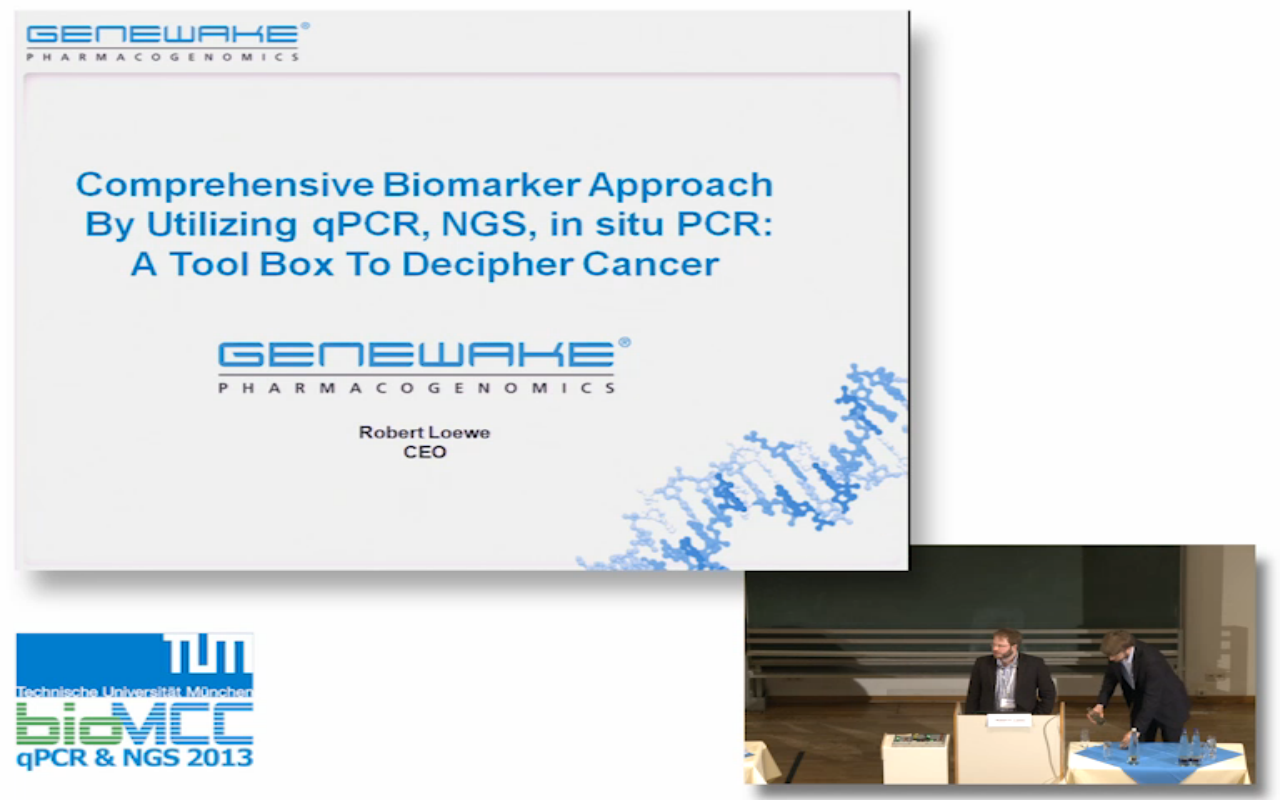 GENEWAKE®
PHARMACOGENOMICS

Comprehensive Biomarker Approach By Utilizing qPCR, NGS, in situ PCR: A Tool Box To Decipher Cancer

GENEWAKE®
PHARMACOGENOMICS

Robert Loewe
CEO

TUM
Technische Universität München
bioMCC
qPCR & NGS 2013